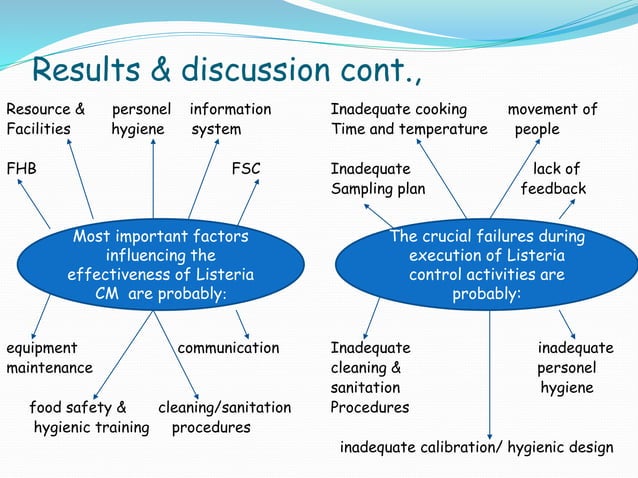 Results & discussion cont.,

Resource & Facilities

personel hygiene

information system

FHB

FSC

Most important factors influencing the effectiveness of Listeria CM are probably:

equipment maintenance

communication

food safety & hygienic training

cleaning/sanitation procedures

Inadequate cooking Time and temperature

movement of people

Inadequate Sampling plan

lack of feedback

The crucial failures during execution of Listeria control activities are probably:

Inadequate cleaning & sanitation Procedures

inadequate personel hygiene

inadequate calibration/ hygienic design